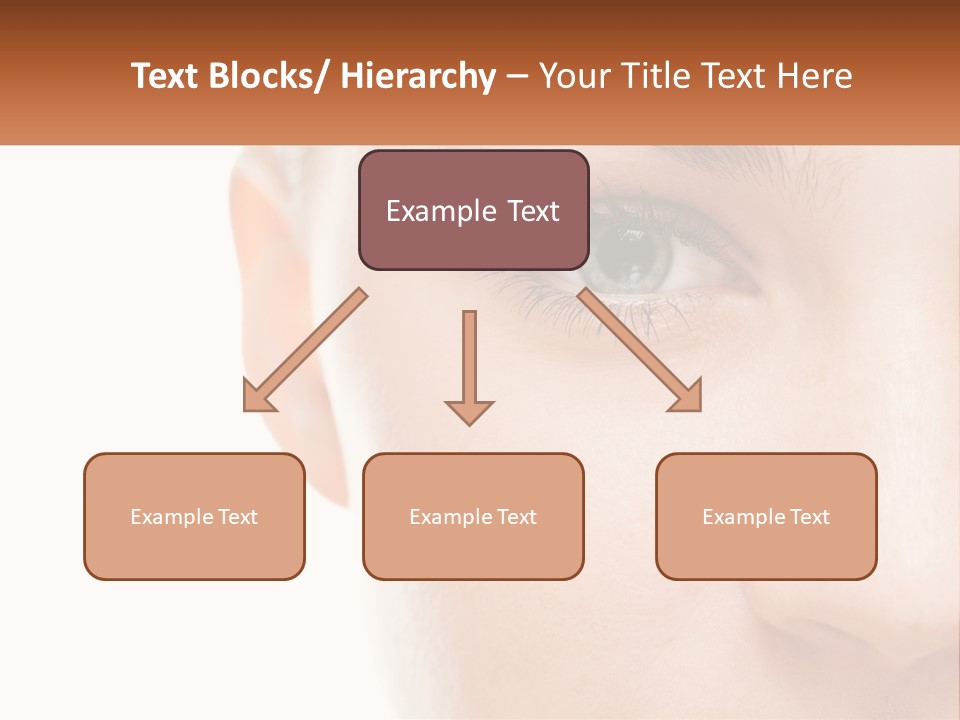 Text Blocks/ Hierarchy – Your Title Text Here

Example Text

Example Text

Example Text

Example Text